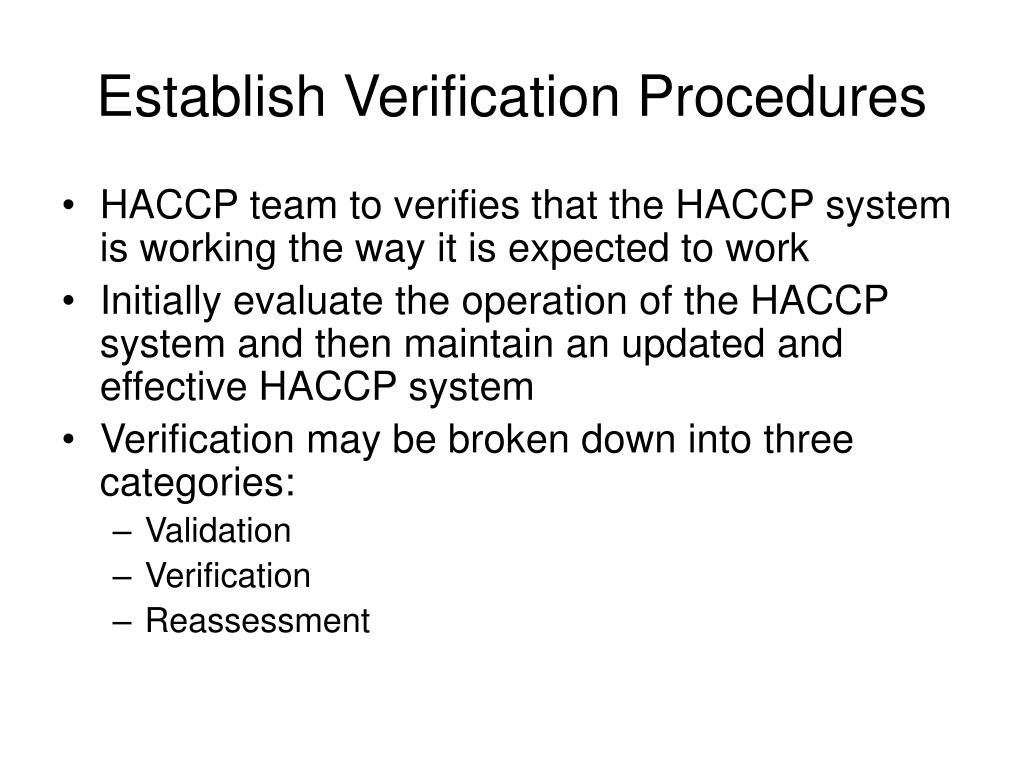 Establish Verification Procedures

• HACCP team to verifies that the HACCP system is working the way it is expected to work
• Initially evaluate the operation of the HACCP system and then maintain an updated and effective HACCP system
• Verification may be broken down into three categories:
  – Validation
  – Verification
  – Reassessment